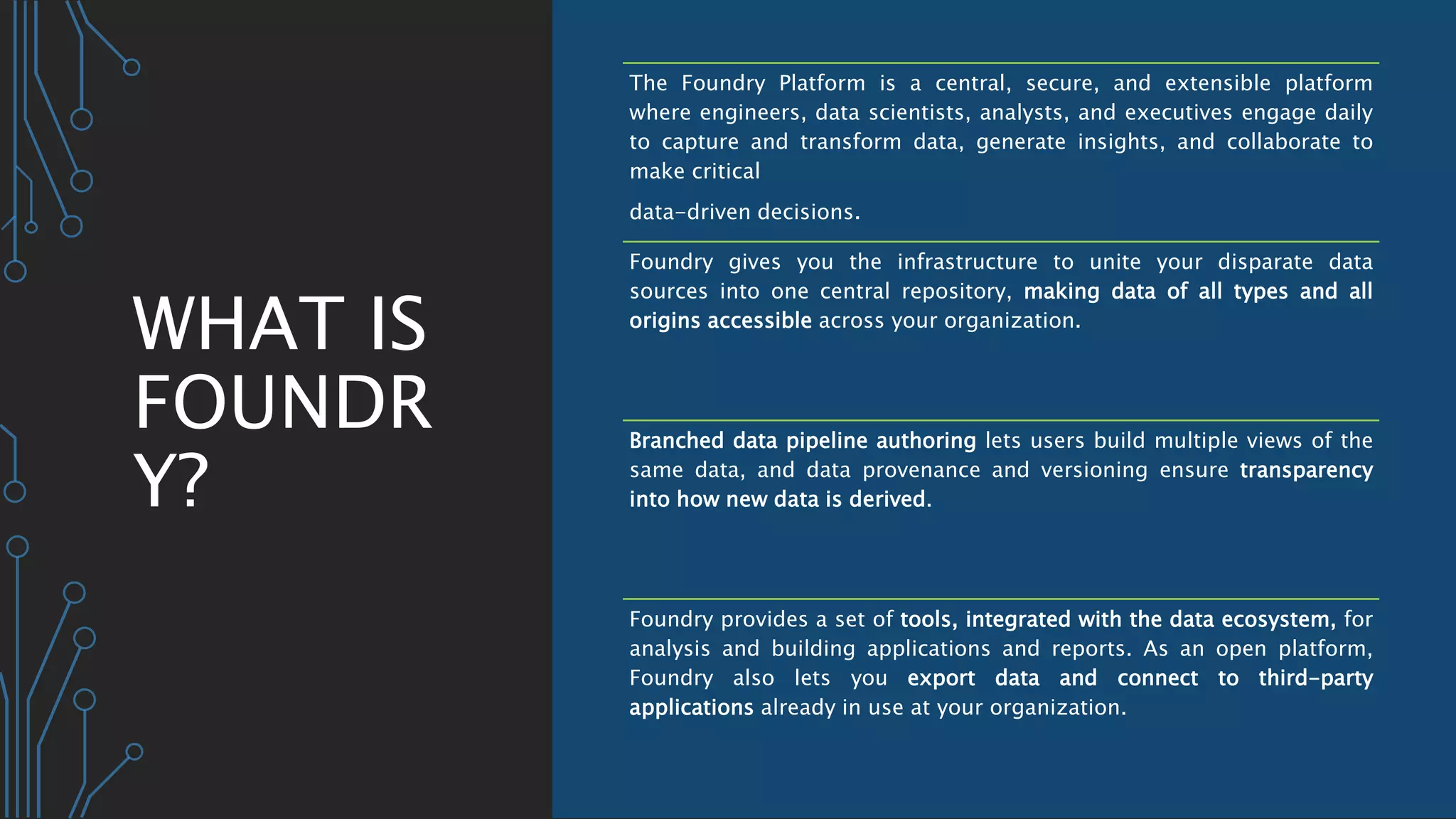 WHAT IS FOUNDR Y?

The Foundry Platform is a central, secure, and extensible platform where engineers, data scientists, analysts, and executives engage daily to capture and transform data, generate insights, and collaborate to make critical

data-driven decisions.

Foundry gives you the infrastructure to unite your disparate data sources into one central repository, making data of all types and all origins accessible across your organization.

Branched data pipeline authoring lets users build multiple views of the same data, and data provenance and versioning ensure transparency into how new data is derived.

Foundry provides a set of tools, integrated with the data ecosystem, for analysis and building applications and reports. As an open platform, Foundry also lets you export data and connect to third-party applications already in use at your organization.